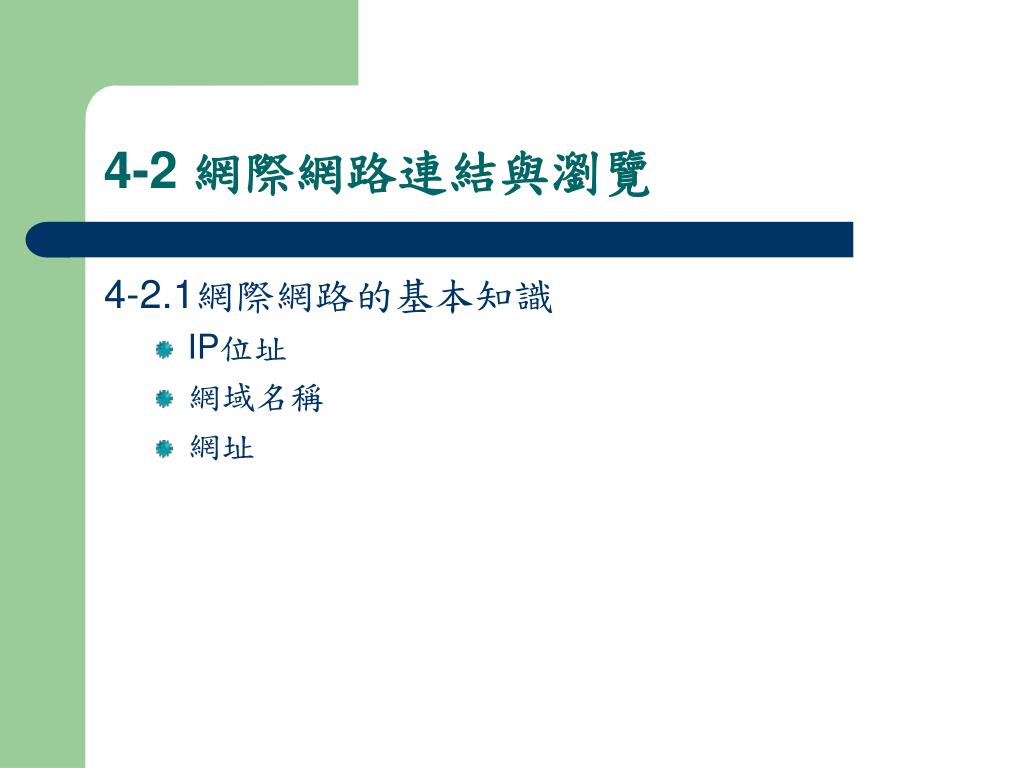 4-2 網際網路連結與瀏覽

4-2.1網際網路的基本知識

IP位址

網域名稱

網址